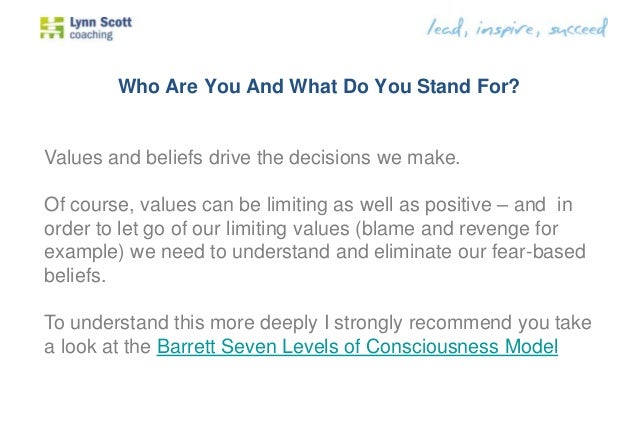 Lynn Scott
coaching

lead, inspire, succeed

Who Are You And What Do You Stand For?

Values and beliefs drive the decisions we make.

Of course, values can be limiting as well as positive – and in order to let go of our limiting values (blame and revenge for example) we need to understand and eliminate our fear-based beliefs.

To understand this more deeply I strongly recommend you take a look at the Barrett Seven Levels of Consciousness Model